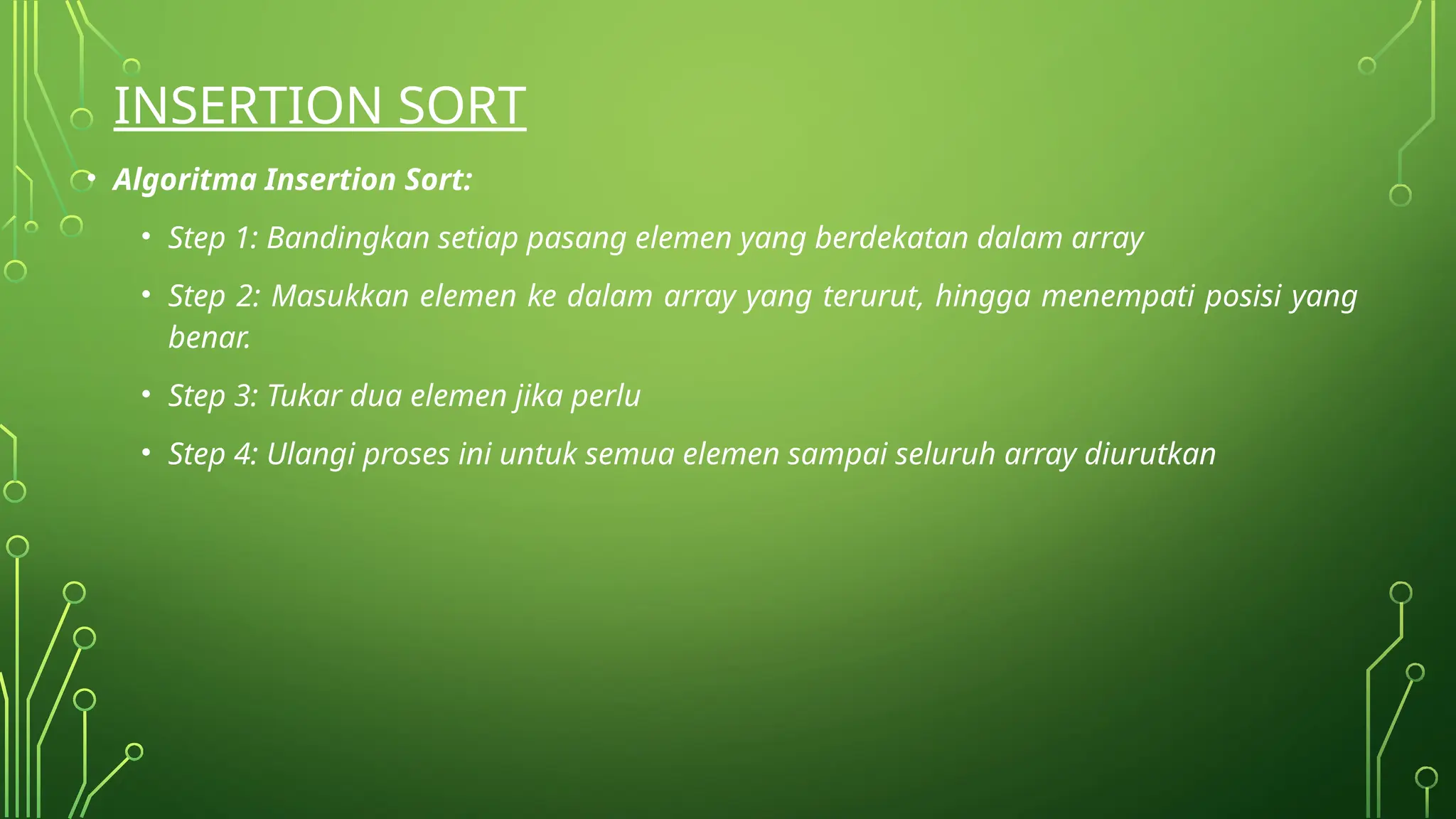 INSERTION SORT

• Algoritma Insertion Sort:

• Step 1: Bandingkan setiap pasang elemen yang berdekatan dalam array

• Step 2: Masukkan elemen ke dalam array yang terurut, hingga menempati posisi yang benar.

• Step 3: Tukar dua elemen jika perlu

• Step 4: Ulangi proses ini untuk semua elemen sampai seluruh array diurutkan